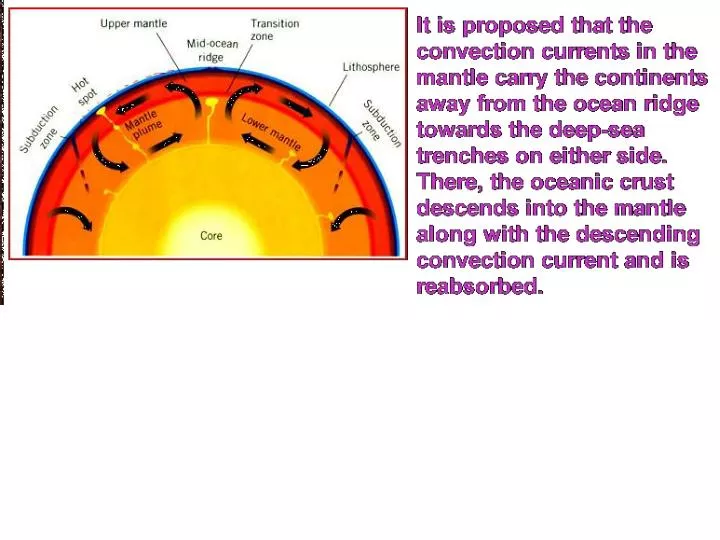 Upper mantle
Transition zone
Mid-ocean ridge
Lithosphere
Hot spot
Subduction zone
Mantle plume
Lower mantle
Subduction zone
Core

It is proposed that the convection currents in the mantle carry the continents away from the ocean ridge towards the deep-sea trenches on either side. There, the oceanic crust descends into the mantle along with the descending convection current and is reabsorbed.